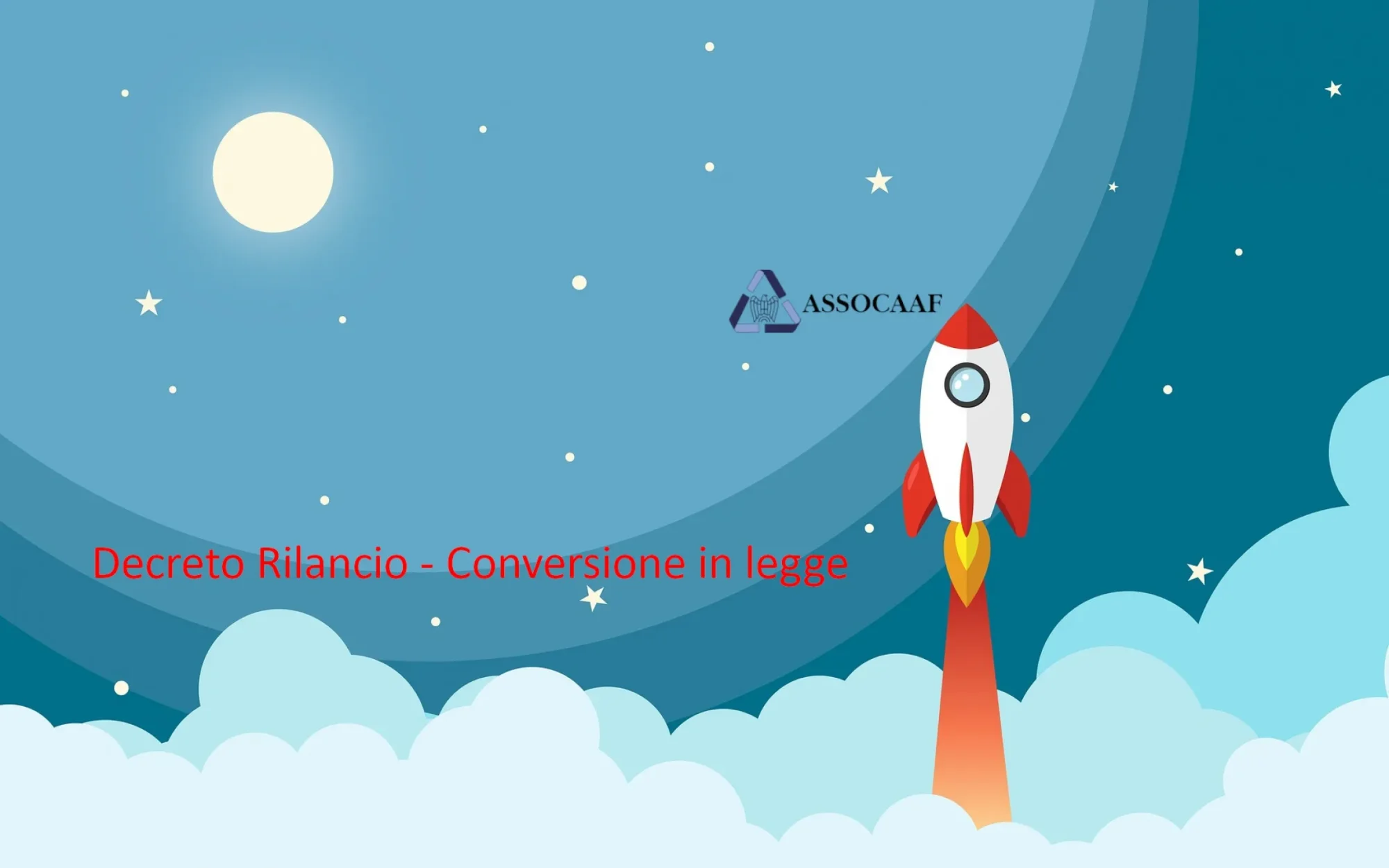 ASSOCAAF

Decreto Rilancio - Conversione in legge